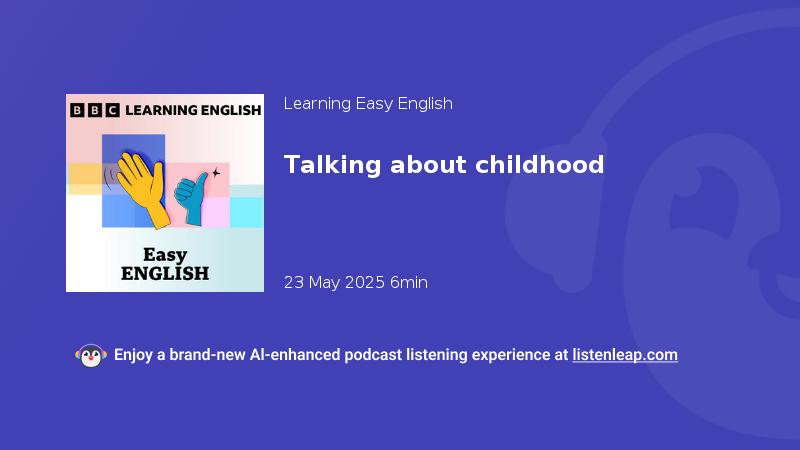 BBC LEARNING ENGLISH

Easy ENGLISH

Learning Easy English

Talking about childhood

23 May 2025 6min

Enjoy a brand-new AI-enhanced podcast listening experience at listenleap.com